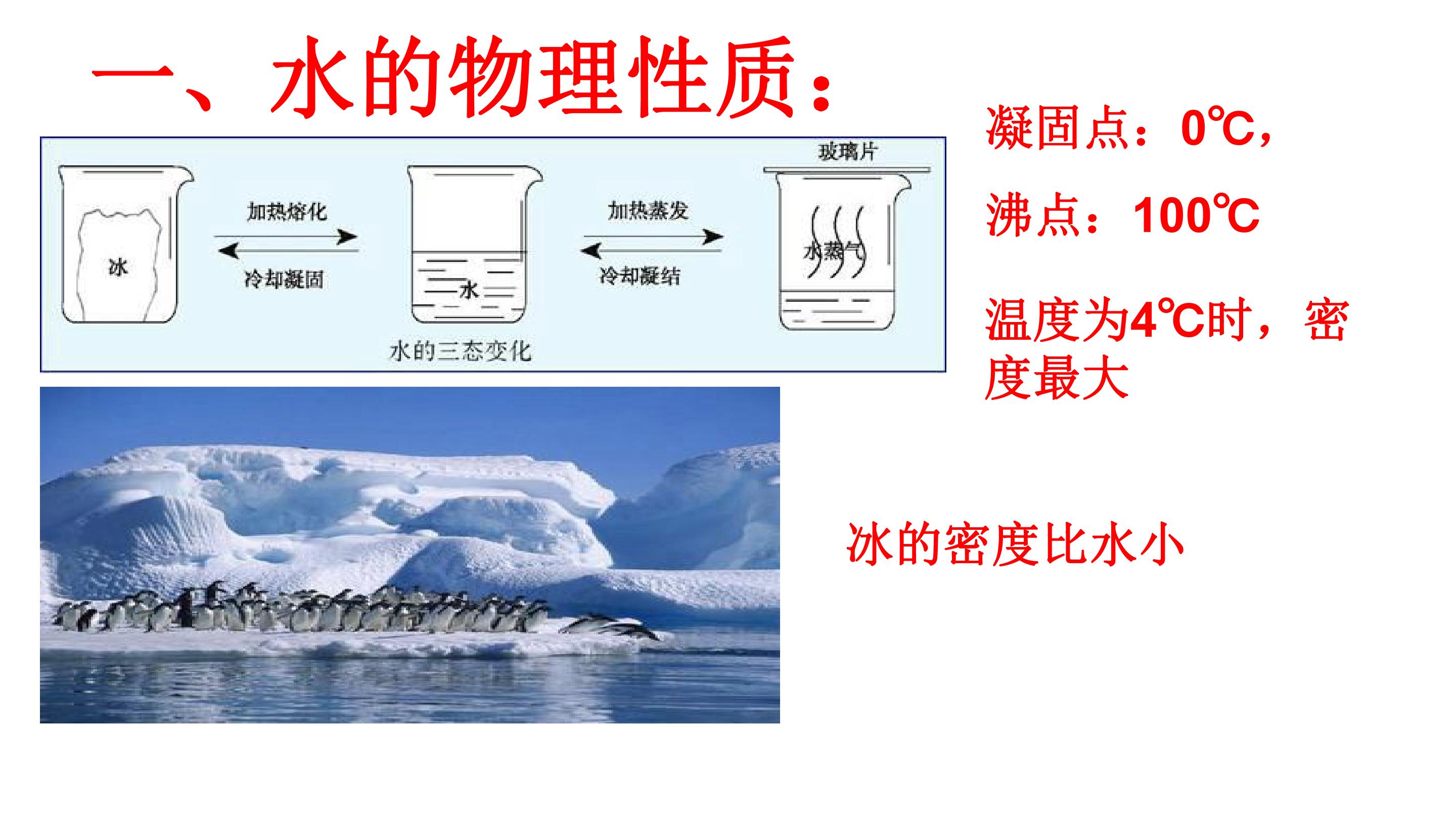 一、水的物理性质：

玻璃片

冰

加热熔化

冷却凝固

水

加热蒸发

冷却凝结

水蒸气

水的三态变化

凝固点：0℃，

沸点：100℃

温度为4℃时，密度最大

冰的密度比水小